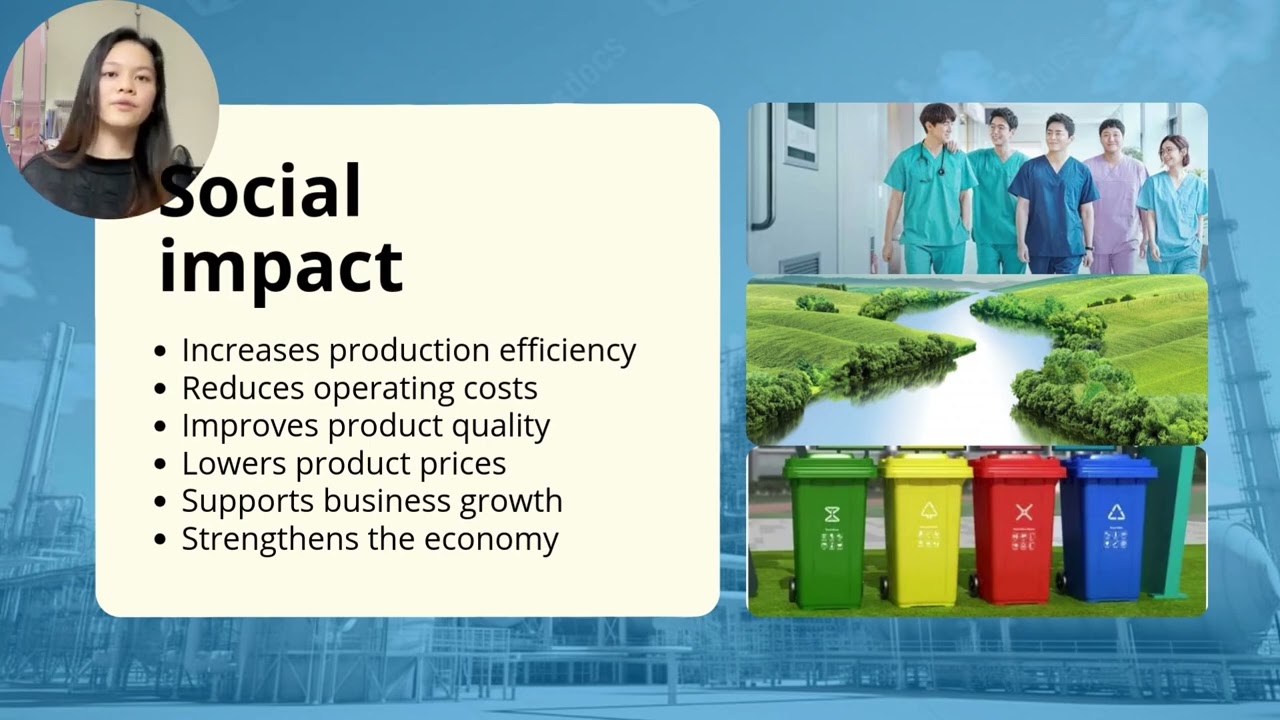 Social impact

- Increases production efficiency
- Reduces operating costs
- Improves product quality
- Lowers product prices
- Supports business growth
- Strengthens the economy